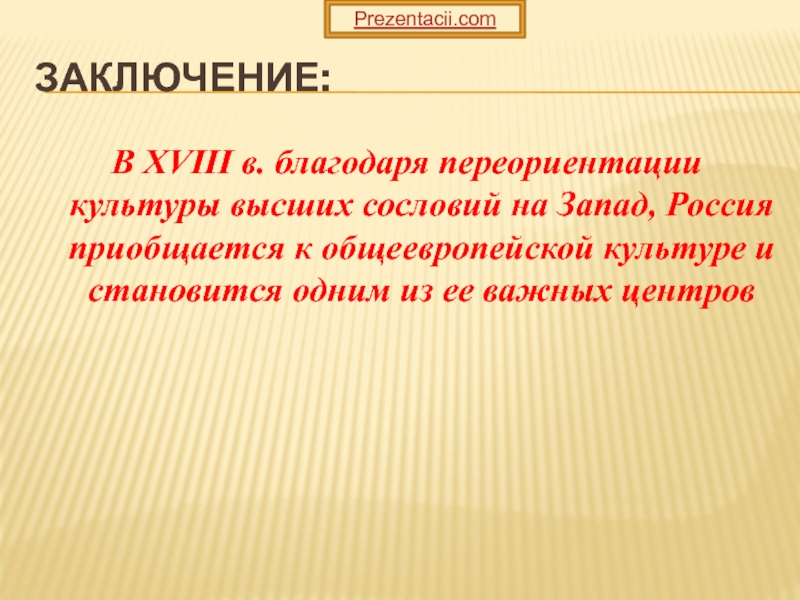 Prezentacii.com

ЗАКЛЮЧЕНИЕ:

В XVIII в. благодаря переориентации культуры высших сословий на Запад, Россия приобщается к общеевропейской культуре и становится одним из ее важных центров